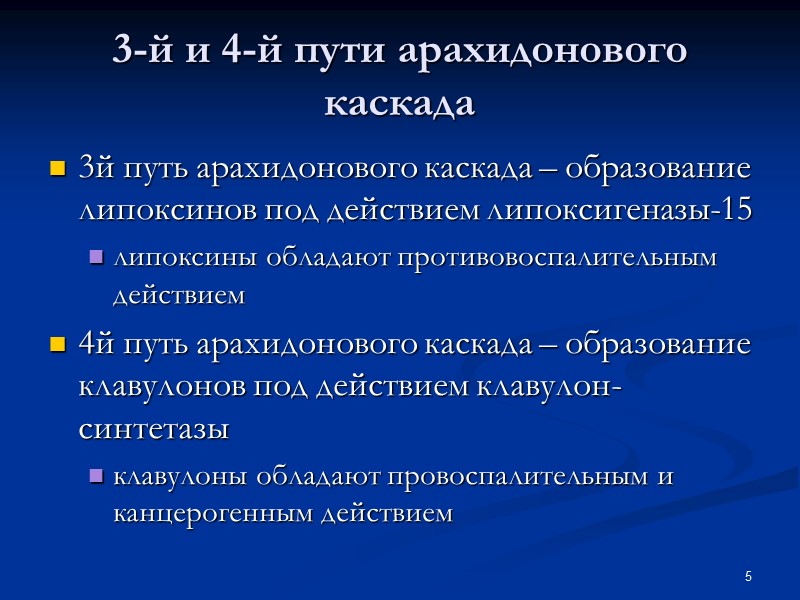 3-й и 4-й пути арахидонового каскада

3й путь арахидонового каскада – образование липоксинов под действием липоксигеназы-15

липоксины обладают противовоспалительным действием

4й путь арахидонового каскада – образование клавулонов под действием клавулон-синтетазы

клавулоны обладают провоспалительным и канцерогенным действием

5